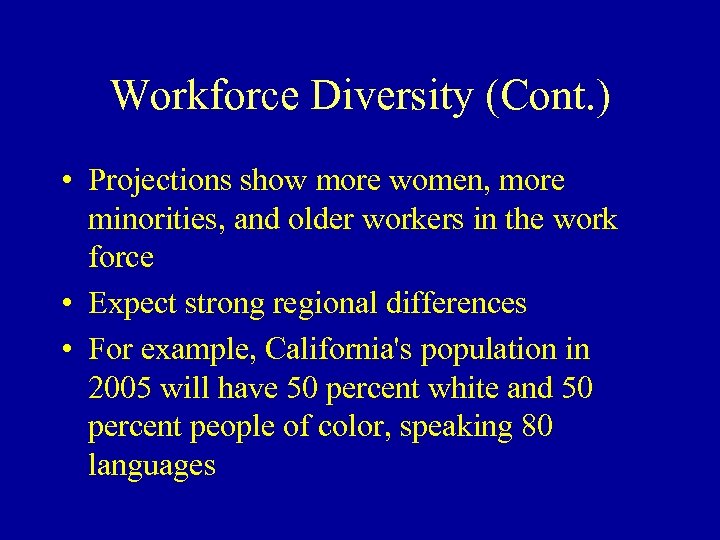 Workforce Diversity (Cont.)

• Projections show more women, more minorities, and older workers in the work force
• Expect strong regional differences
• For example, California's population in 2005 will have 50 percent white and 50 percent people of color, speaking 80 languages